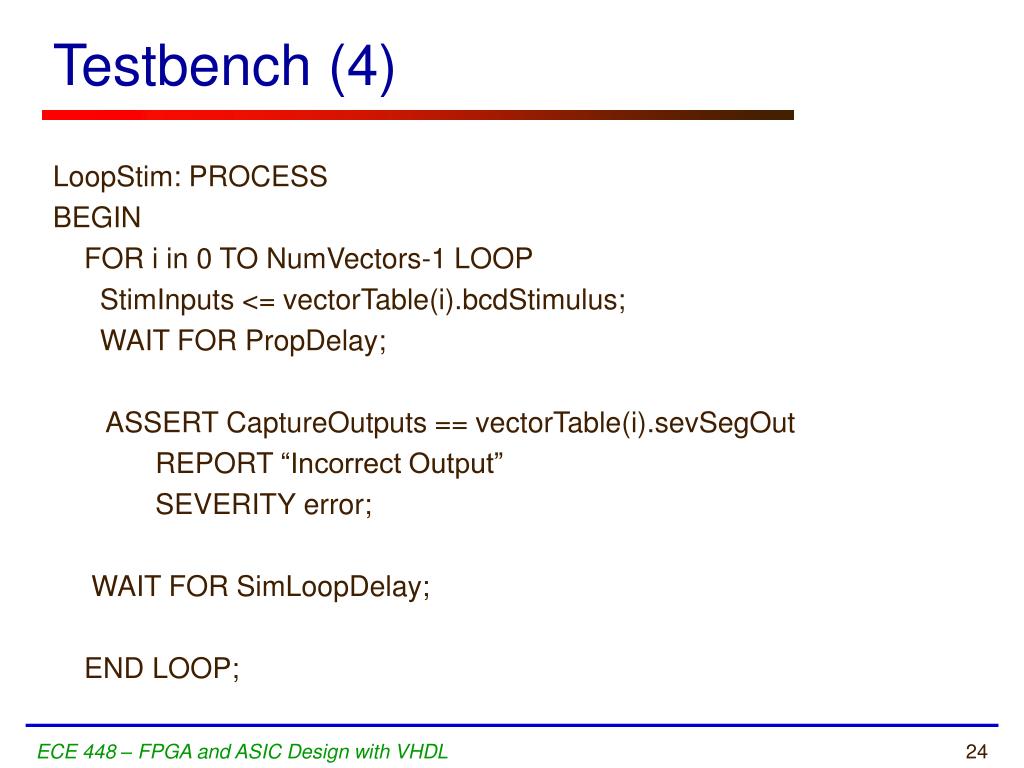 Testbench (4)

LoopStim: PROCESS
BEGIN
FOR i in 0 TO NumVectors-1 LOOP
StimInputs <= vectorTable(i).bcdStimulus;
WAIT FOR PropDelay;

ASSERT CaptureOutputs == vectorTable(i).sevSegOut
REPORT “Incorrect Output”
SEVERITY error;

WAIT FOR SimLoopDelay;

END LOOP;

ECE 448 – FPGA and ASIC Design with VHDL

24